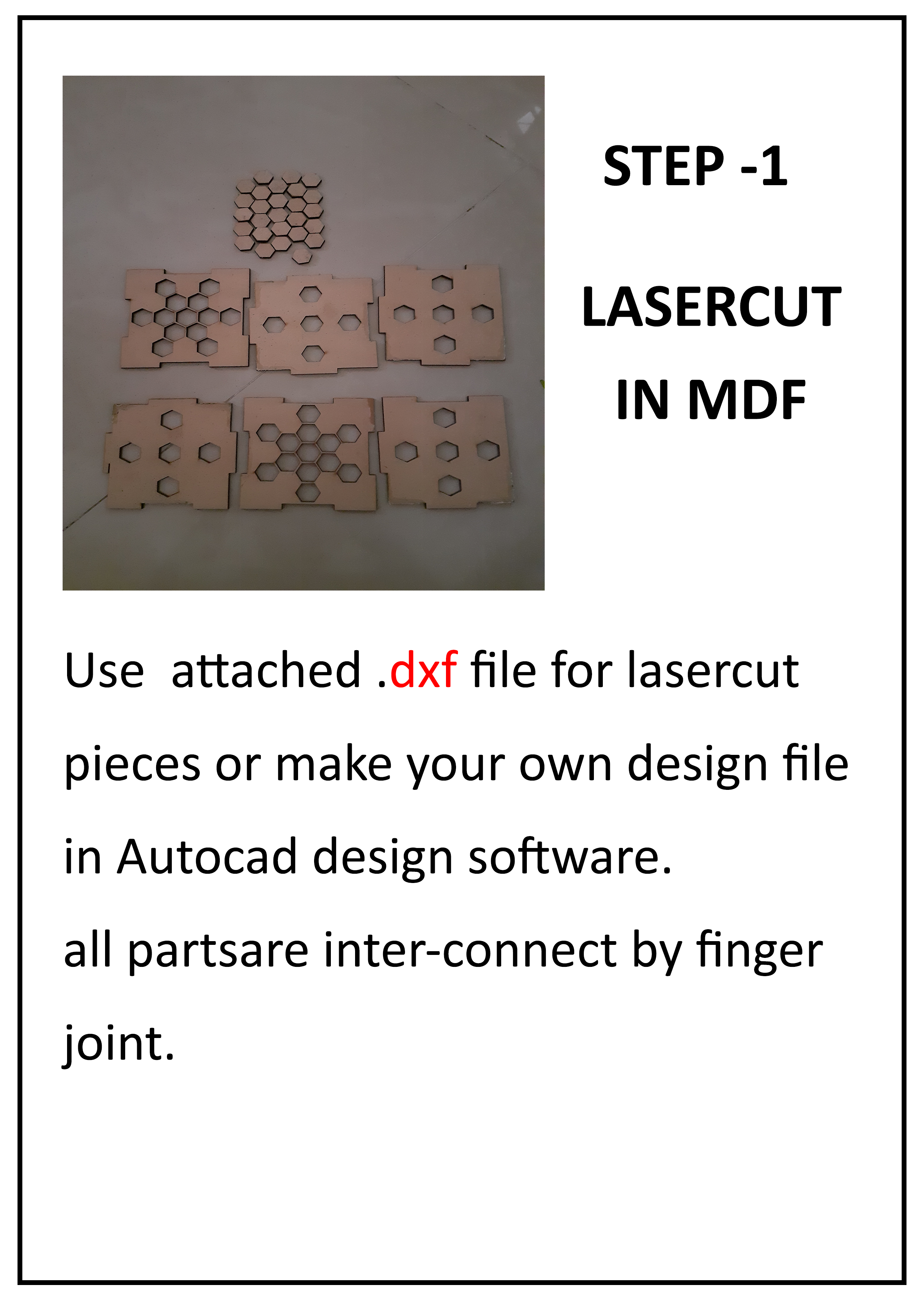 STEP -1

LASERCUT IN MDF

Use attached .dxf file for lasercut pieces or make your own design file in Autocad design software.
all partsare inter-connect by finger joint.